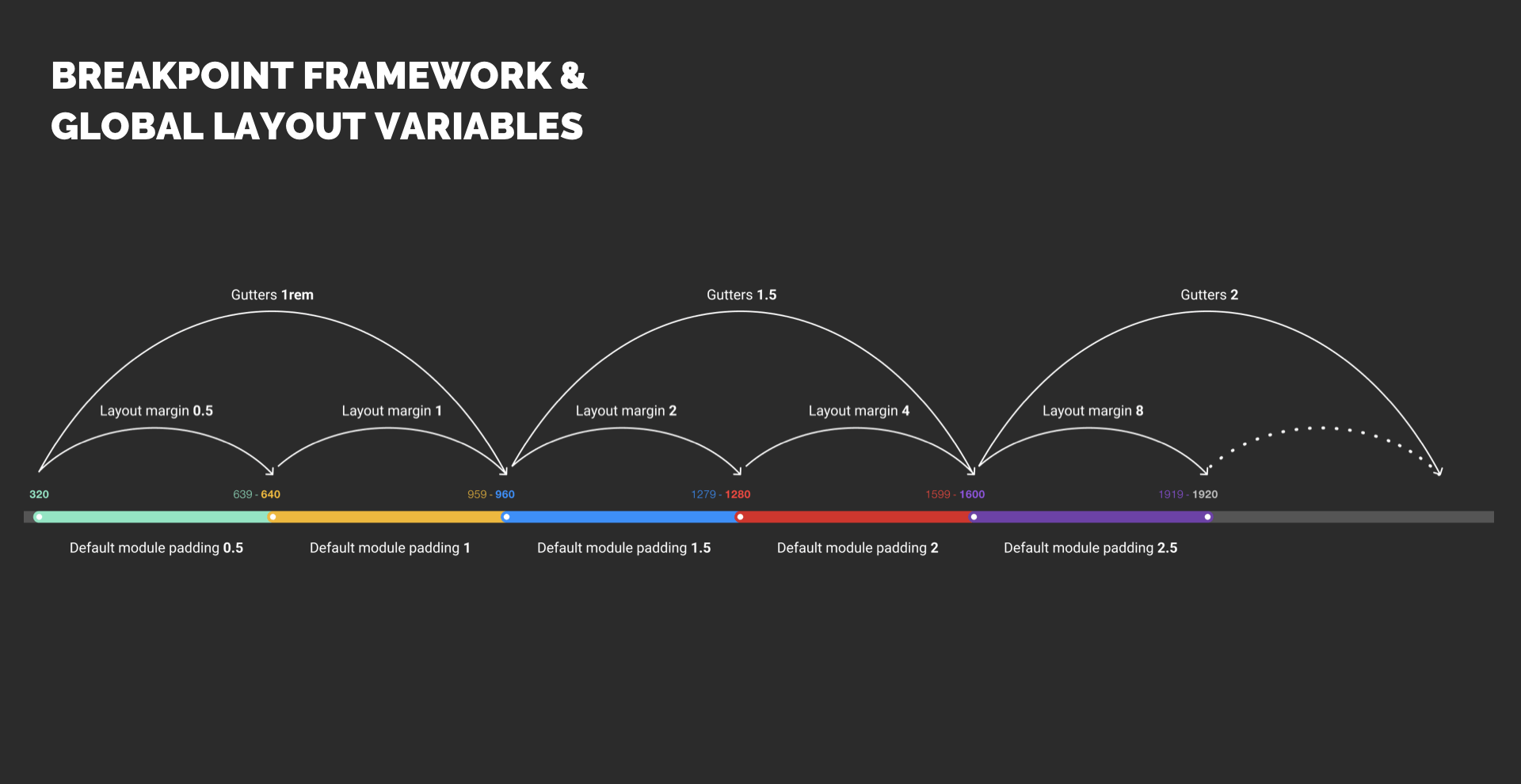 BREAKPOINT FRAMEWORK &
GLOBAL LAYOUT VARIABLES

Gutters 1rem

Gutters 1.5

Gutters 2

Layout margin 0.5

Layout margin 1

Layout margin 2

Layout margin 4

Layout margin 8

320

639 - 640

959 - 960

1279 - 1280

1599 - 1600

1919 - 1920

Default module padding 0.5

Default module padding 1

Default module padding 1.5

Default module padding 2

Default module padding 2.5